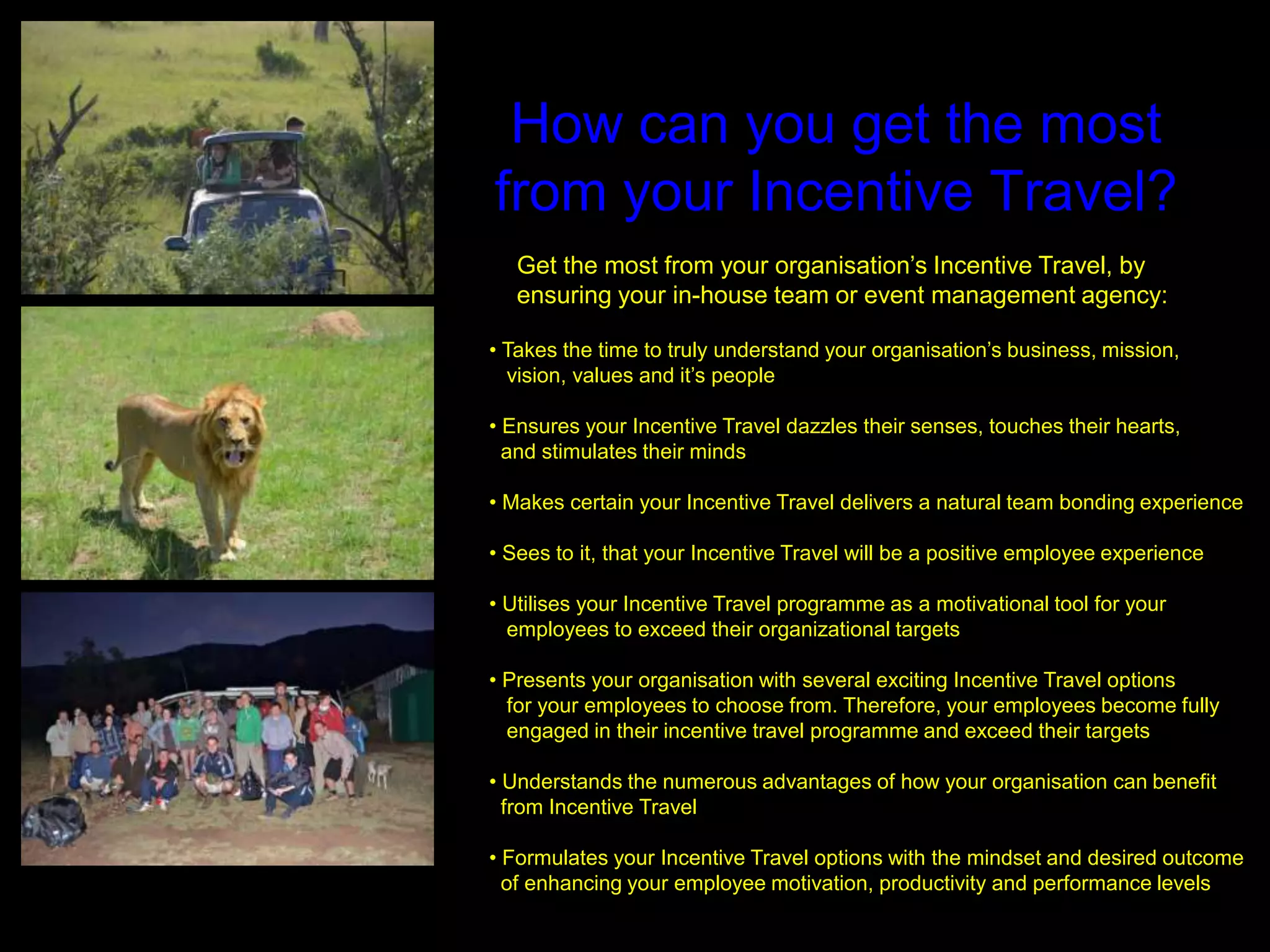 How can you get the most from your Incentive Travel?

Get the most from your organisation’s Incentive Travel, by ensuring your in-house team or event management agency:

• Takes the time to truly understand your organisation’s business, mission, vision, values and it’s people

• Ensures your Incentive Travel dazzles their senses, touches their hearts, and stimulates their minds

• Makes certain your Incentive Travel delivers a natural team bonding experience

• Sees to it, that your Incentive Travel will be a positive employee experience

• Utilises your Incentive Travel programme as a motivational tool for your employees to exceed their organizational targets

• Presents your organisation with several exciting Incentive Travel options for your employees to choose from. Therefore, your employees become fully engaged in their incentive travel programme and exceed their targets

• Understands the numerous advantages of how your organisation can benefit from Incentive Travel

• Formulates your Incentive Travel options with the mindset and desired outcome of enhancing your employee motivation, productivity and performance levels